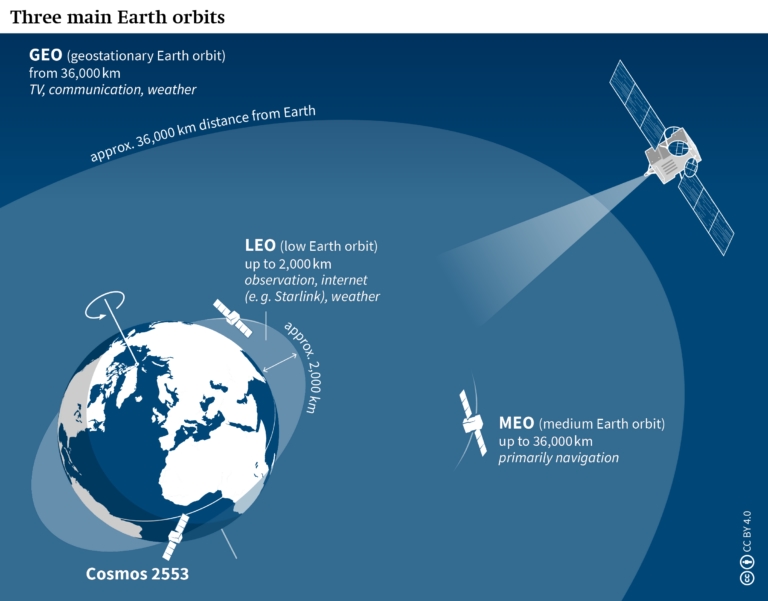 Three main Earth orbits

GEO (geostationary Earth orbit)
from 36,000 km
TV, communication, weather

approx. 36,000 km distance from Earth

LEO (low Earth orbit)
up to 2,000 km
observation, internet (e. g. Starlink), weather

approx. 2,000 km

MEO (medium Earth orbit)
up to 36,000 km
primarily navigation

Cosmos 2553

CC BY 4.0